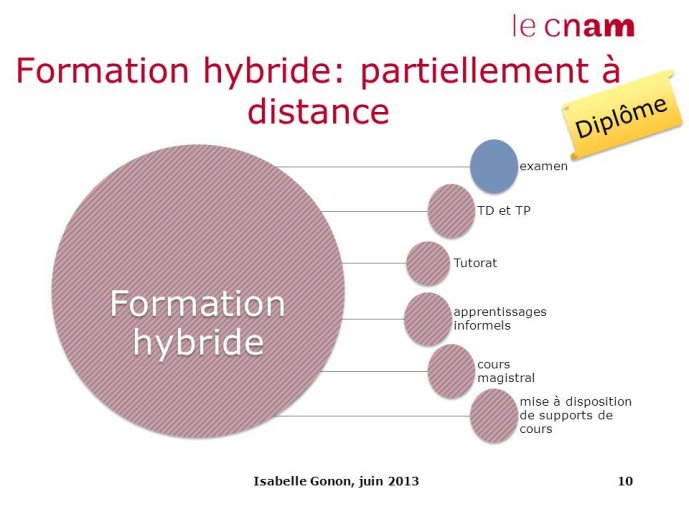 le cnam

Formation hybride: partiellement à distance

Diplôme

Formation hybride

examen

TD et TP

Tutorat

apprentissages informels

cours magistral

mise à disposition de supports de cours

Isabelle Gonon, juin 2013

10